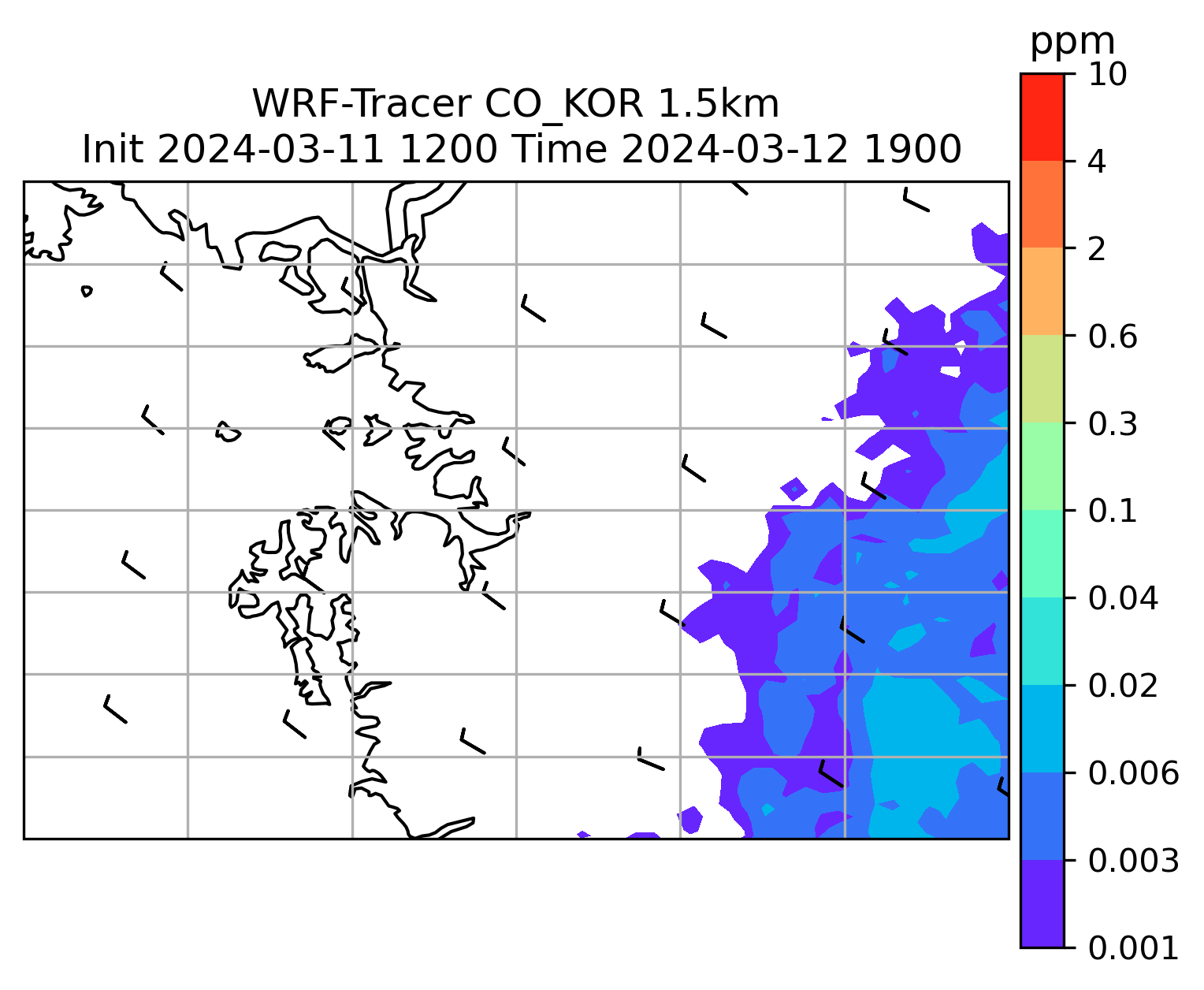 WRF-Tracer CO_KOR 1.5km
Init 2024-03-11 1200 Time 2024-03-12 1900

ppm
10
4
2
0.6
0.3
0.1
0.04
0.02
0.006
0.003
0.001